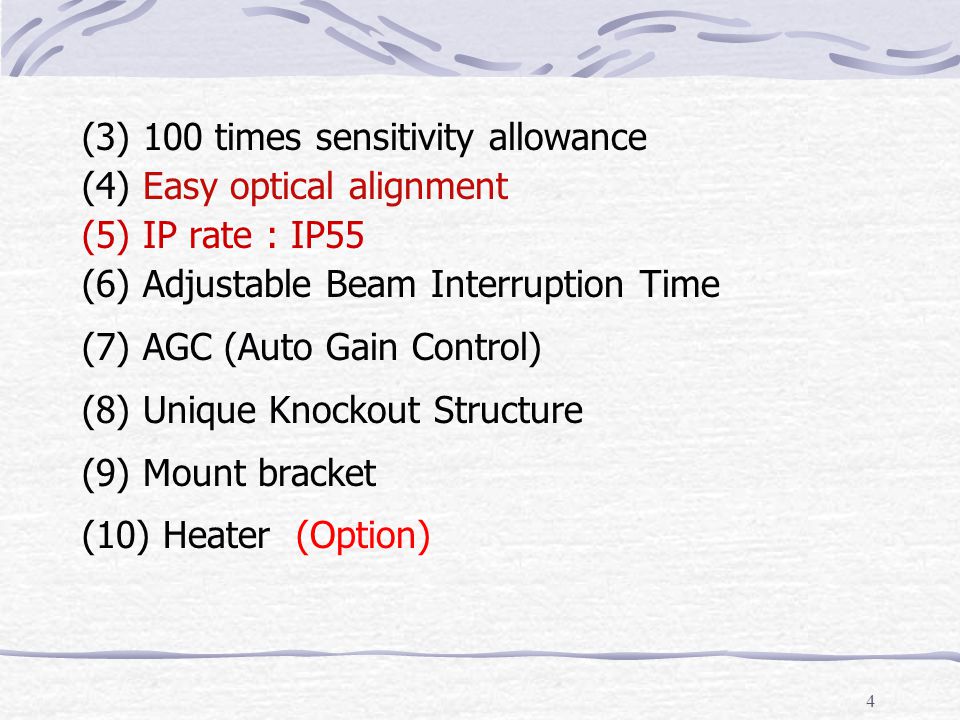 (3) 100 times sensitivity allowance
(4) Easy optical alignment
(5) IP rate : IP55
(6) Adjustable Beam Interruption Time

(7) AGC (Auto Gain Control)

(8) Unique Knockout Structure

(9) Mount bracket

(10) Heater (Option)

4